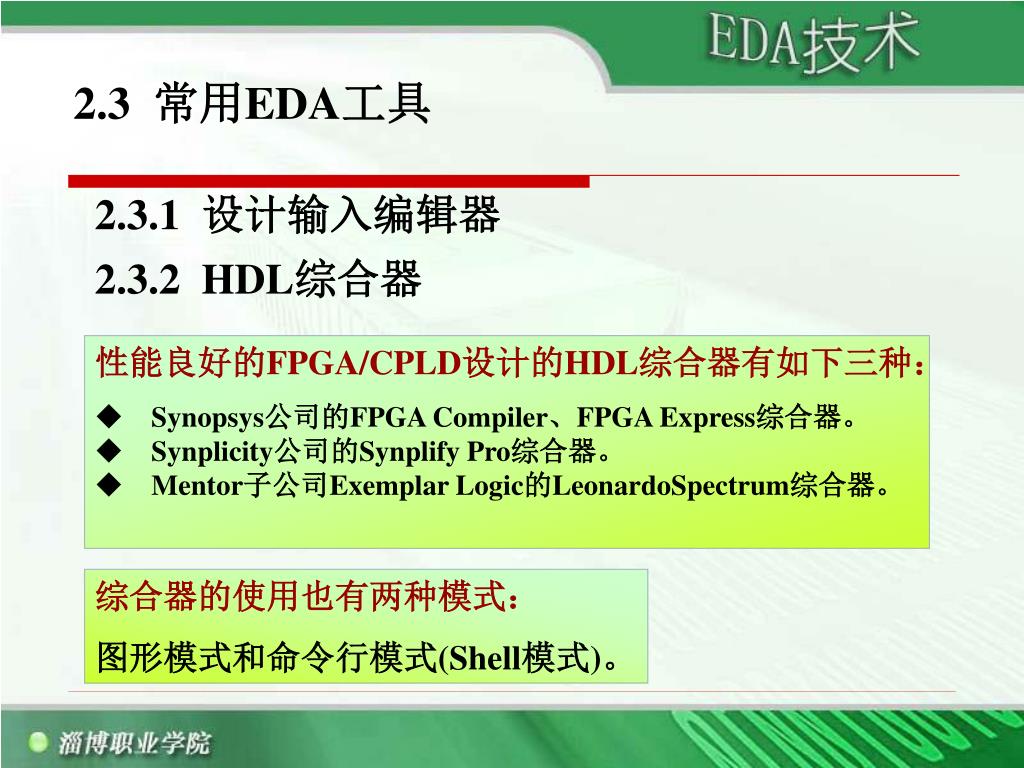 EDA技术

2.3 常用EDA工具

2.3.1 设计输入编辑器

2.3.2 HDL综合器

性能良好的FPGA/CPLD设计的HDL综合器有如下三种：

◆ Synopsys公司的FPGA Compiler、FPGA Express综合器。
◆ Synplicity公司的Synplify Pro综合器。
◆ Mentor子公司Exemplar Logic的LeonardoSpectrum综合器。

综合器的使用也有两种模式：

图形模式和命令行模式(Shell模式)。

淄博职业学院